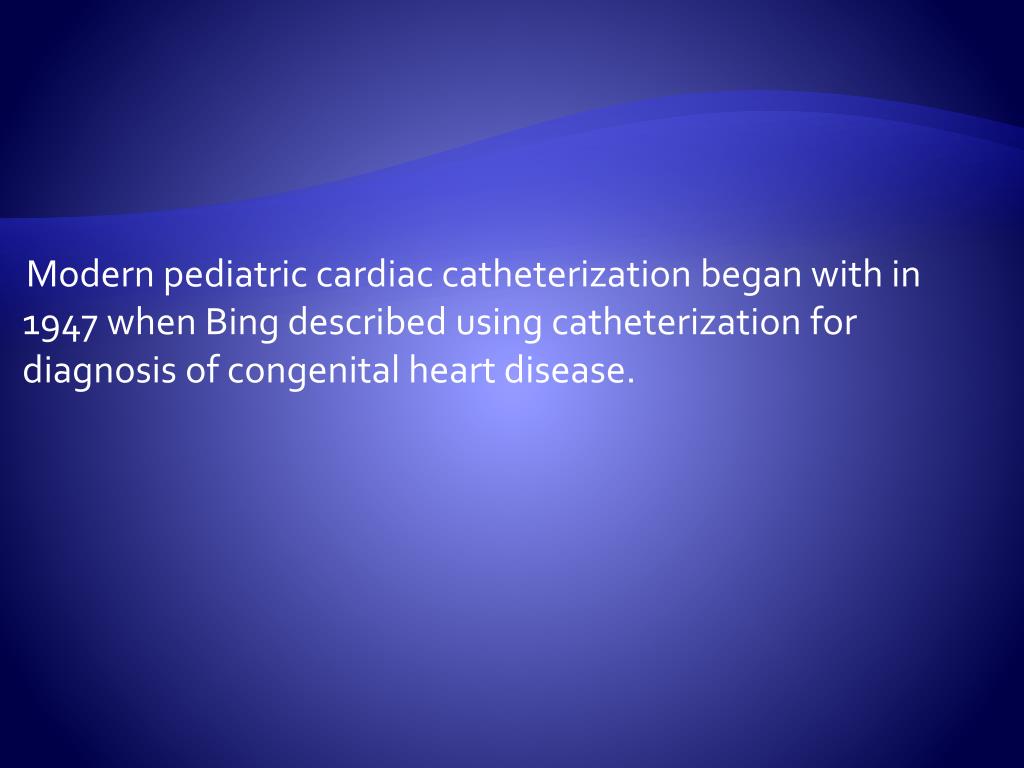 Modern pediatric cardiac catheterization began with in 1947 when Bing described using catheterization for diagnosis of congenital heart disease.